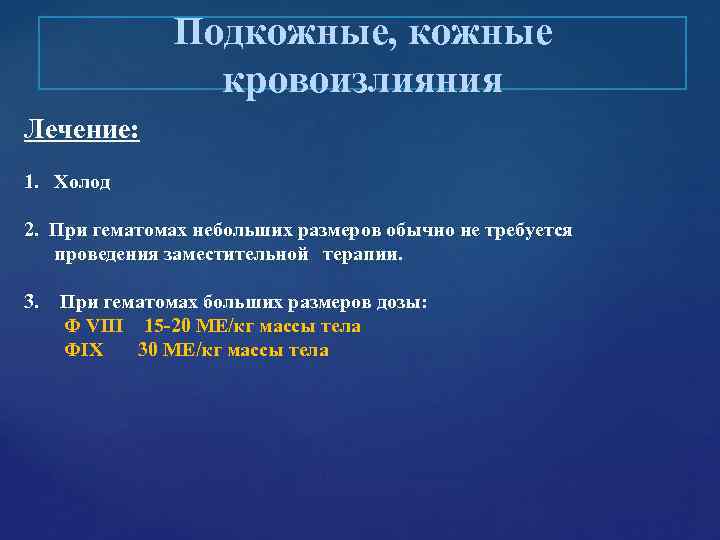 Подкожные, кожные кровоизлияния

Лечение:

1. Холод

2. При гематомах небольших размеров обычно не требуется проведения заместительной терапии.

3. При гематомах больших размеров дозы:
Ф VIII 15-20 МЕ/кг массы тела
ФIX 30 МЕ/кг массы тела